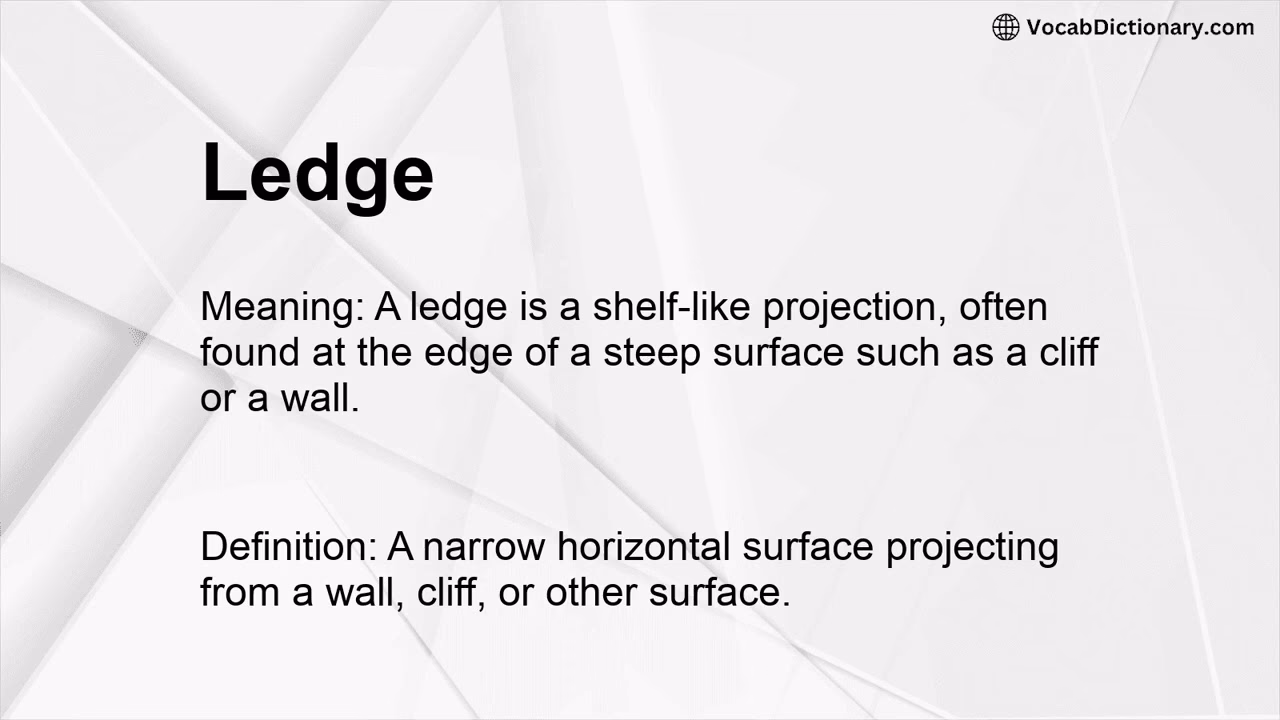 VocabDictionary.com

Ledge

Meaning: A ledge is a shelf-like projection, often found at the edge of a steep surface such as a cliff or a wall.

Definition: A narrow horizontal surface projecting from a wall, cliff, or other surface.